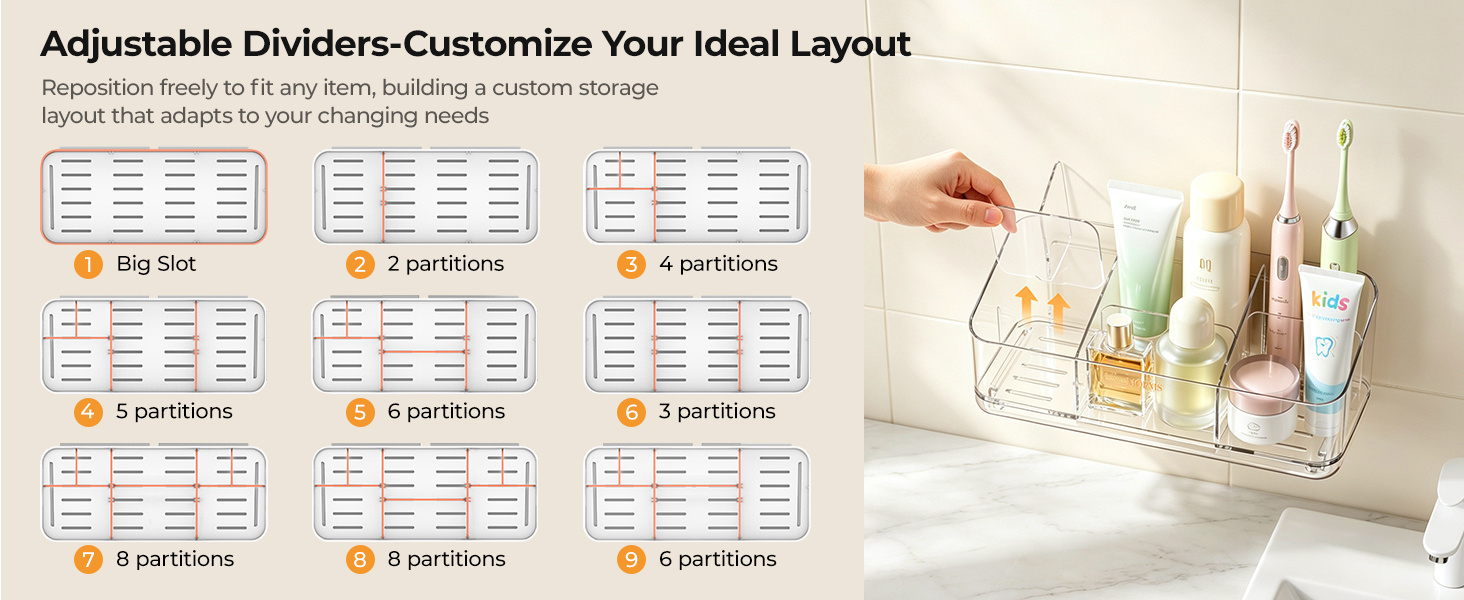 Adjustable Dividers-Customize Your Ideal Layout

Reposition freely to fit any item, building a custom storage layout that adapts to your changing needs

1 Big Slot

2 2 partitions

3 4 partitions

4 5 partitions

5 6 partitions

6 3 partitions

7 8 partitions

8 8 partitions

9 6 partitions

kids